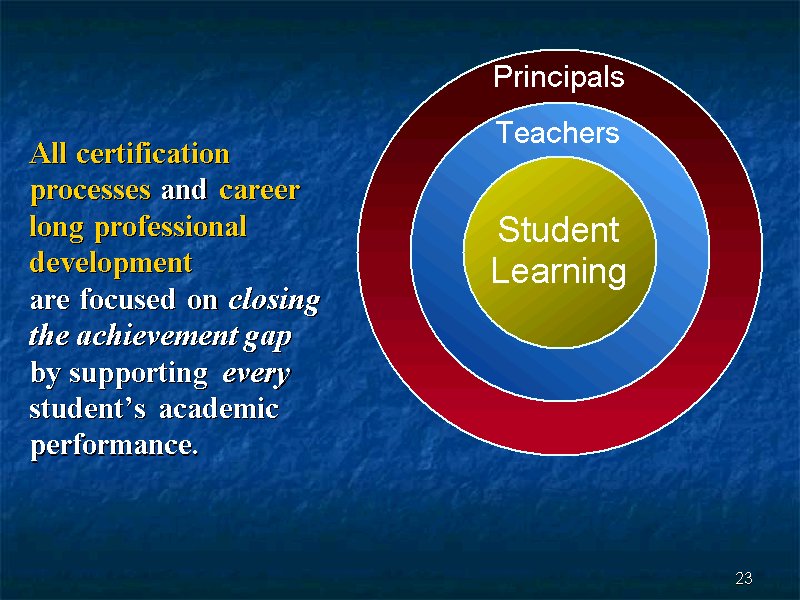 All certification processes and career long professional development are focused on closing the achievement gap by supporting every student's academic performance.

Principals

Teachers

Student Learning

23